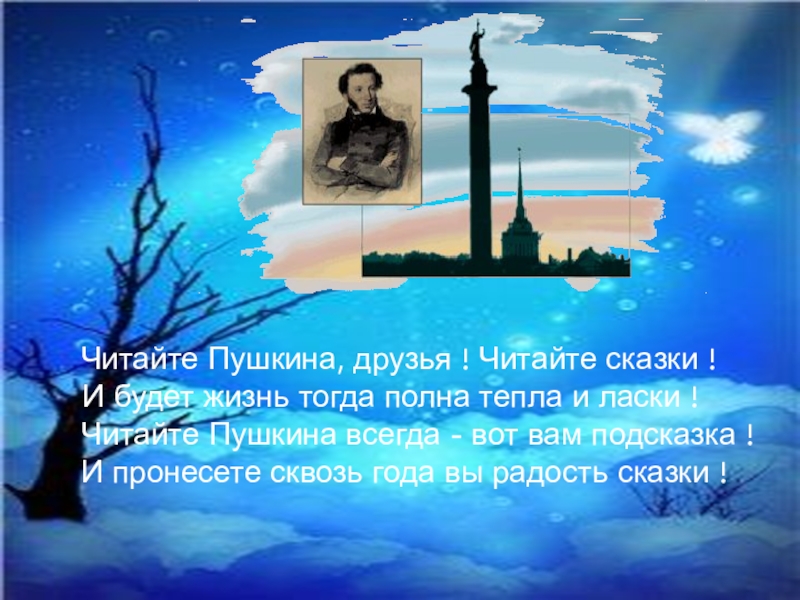 Читайте Пушкина, друзья ! Читайте сказки !
И будет жизнь тогда полна тепла и ласки !
Читайте Пушкина всегда - вот вам подсказка !
И пронесете сквозь года вы радость сказки !